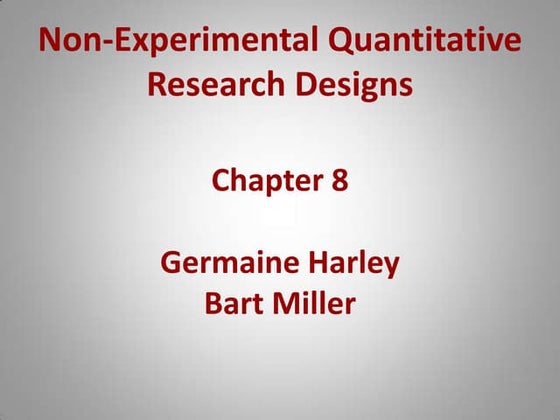 Non-Experimental Quantitative Research Designs

Chapter 8

Germaine Harley
Bart Miller